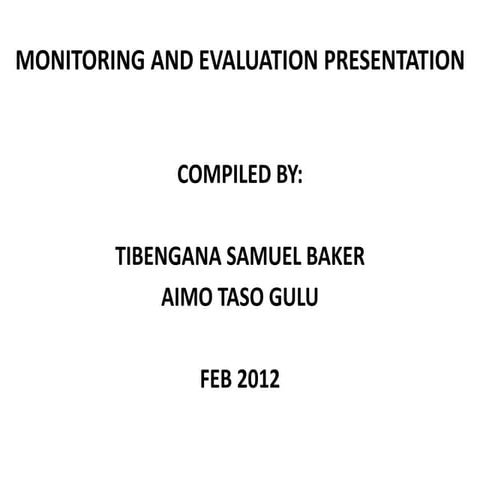 MONITORING AND EVALUATION PRESENTATION

COMPILED BY:

TIBENGANA SAMUEL BAKER
AIMO TASO GULU

FEB 2012